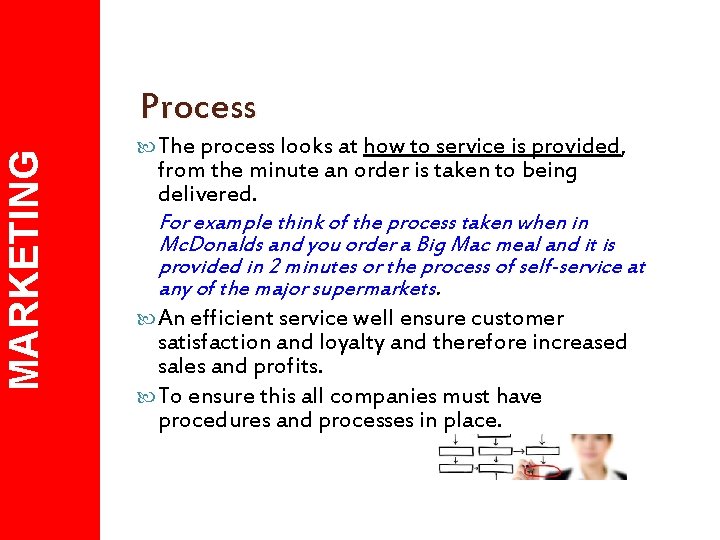 MARKETING

Process

The process looks at how to service is provided, from the minute an order is taken to being delivered.

For example think of the process taken when in McDonalds and you order a Big Mac meal and it is provided in 2 minutes or the process of self-service at any of the major supermarkets.

An efficient service well ensure customer satisfaction and loyalty and therefore increased sales and profits.

To ensure this all companies must have procedures and processes in place.